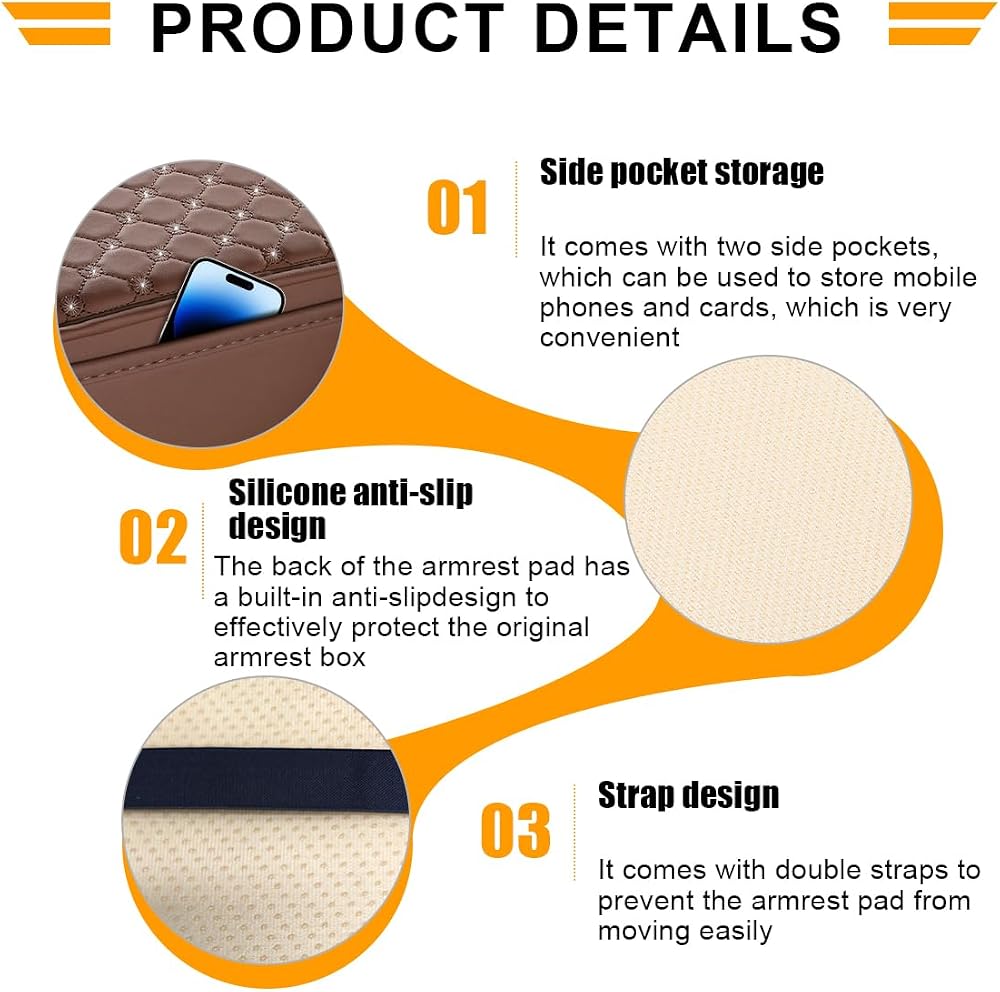 PRODUCT DETAILS

01

Side pocket storage

It comes with two side pockets, which can be used to store mobile phones and cards, which is very convenient

02

Silicone anti-slip design

The back of the armrest pad has a built-in anti-slipdesign to effectively protect the original armrest box

03

Strap design

It comes with double straps to prevent the armrest pad from moving easily